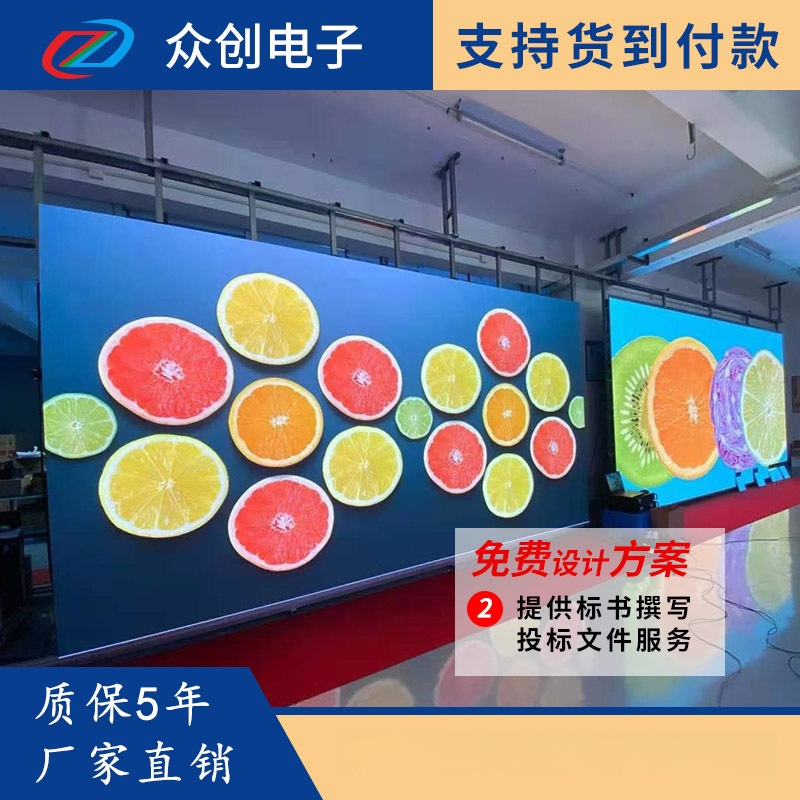 众创电子

支持货到付款

免费设计方案

2 提供标书撰写
投标文件服务

质保5年
厂家直销